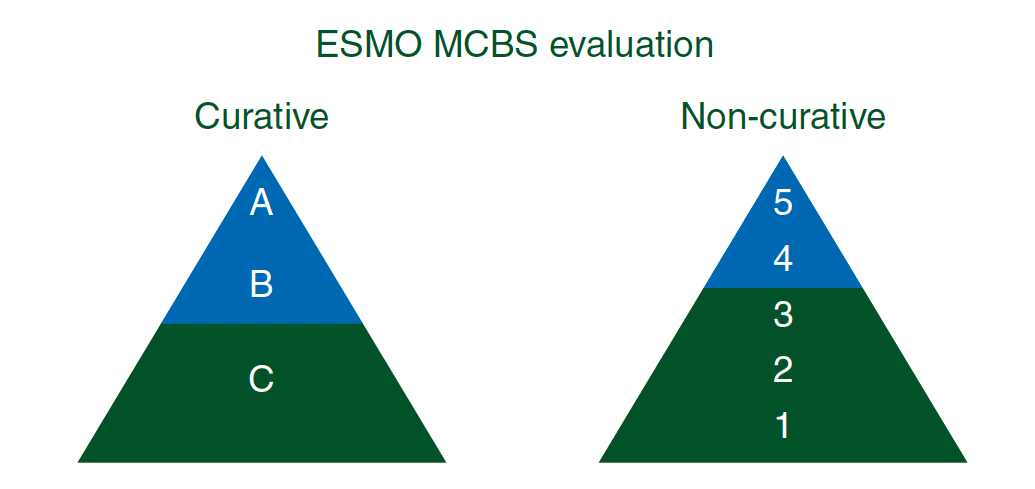 ESMO MCBS evaluation

Curative

A
B
C

Non-curative

5
4
3
2
1